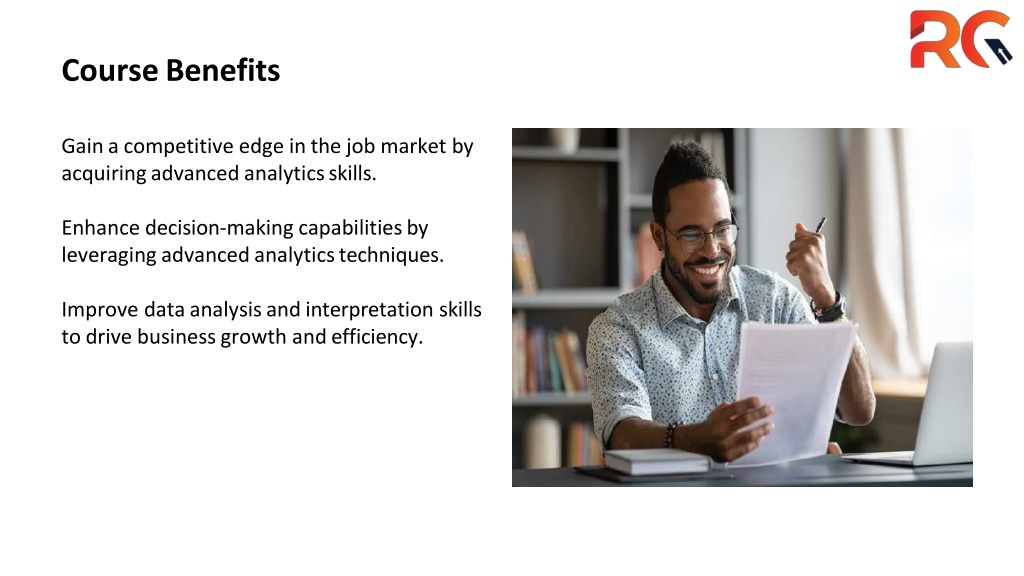 RG

Course Benefits

Gain a competitive edge in the job market by acquiring advanced analytics skills.

Enhance decision-making capabilities by leveraging advanced analytics techniques.

Improve data analysis and interpretation skills to drive business growth and efficiency.